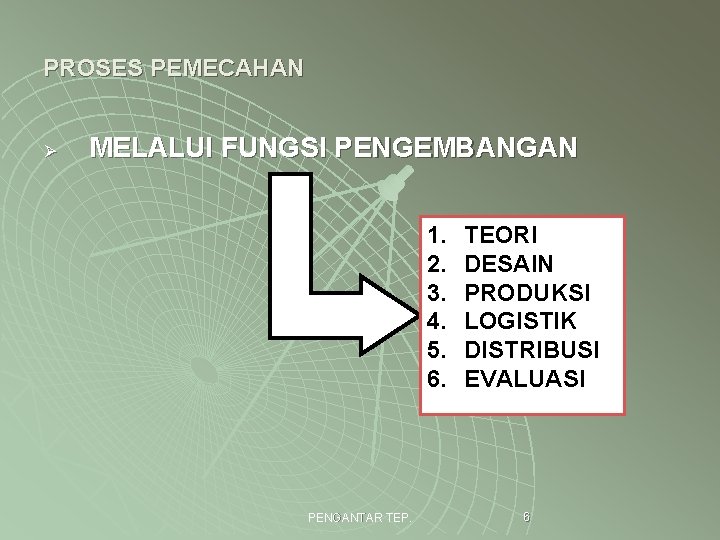 PROSES PEMECAHAN

➢ MELALUI FUNGSI PENGEMBANGAN

1. TEORI
2. DESAIN
3. PRODUKSI
4. LOGISTIK
5. DISTRIBUSI
6. EVALUASI

PENGANTAR TEP.

6